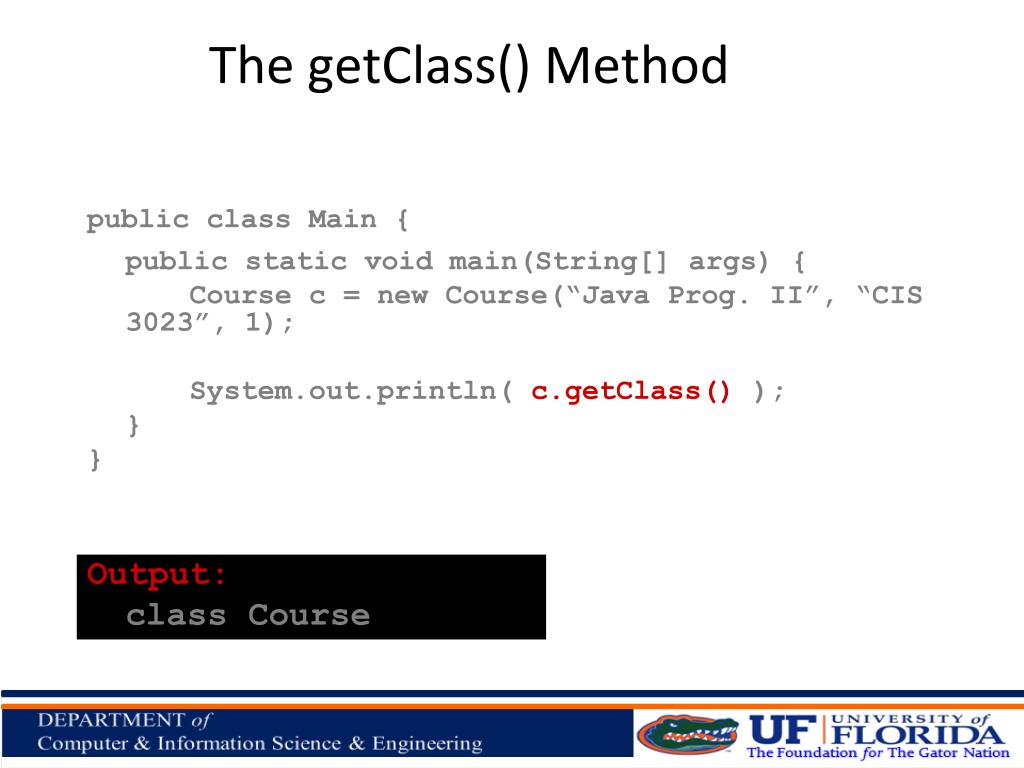 The getClass() Method

public class Main {
public static void main(String[] args) {
Course c = new Course(“Java Prog. II”, “CIS 3023”, 1);

System.out.println( c.getClass() );
}
}

Output:
class Course

DEPARTMENT of
Computer & Information Science & Engineering

UF UNIVERSITY of FLORIDA
The Foundation for The Gator Nation